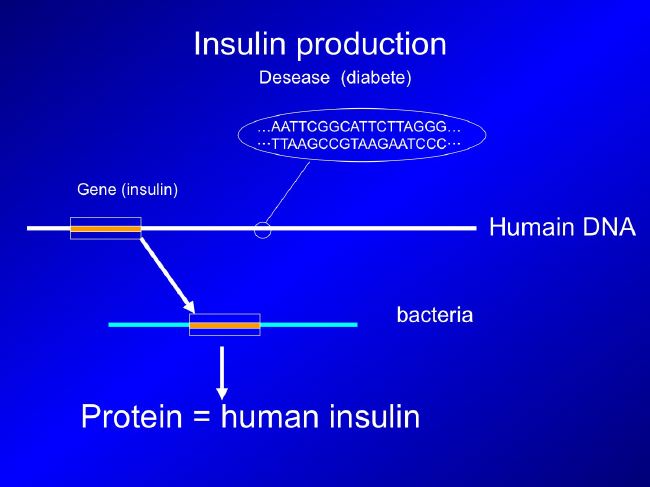 Insulin production

Desease (diabete)

…AATTCGGCATTCTTAGGG…
···TTAAGCCGTAAGAATCCC···

Gene (insulin)

Humain DNA

bacteria

Protein = human insulin